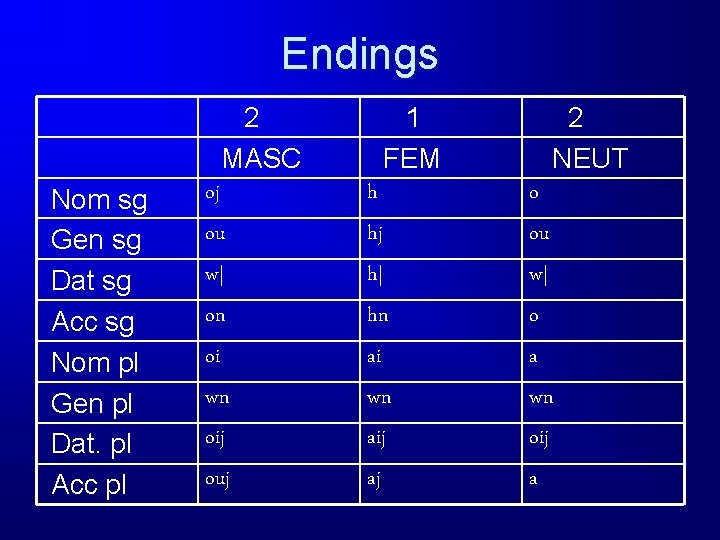 Endings

|  | 2 | 1 | 2 |
|---|---|---|---|
|  | MASC | FEM | NEUT |
| Nom sg | oj | h | o |
| Gen sg | ou | hj | ou |
| Dat sg | w\| | h\| | w\| |
| Acc sg | on | hn | o |
| Nom pl | oi | ai | a |
| Gen pl | wn | wn | wn |
| Dat. pl | oij | aij | oij |
| Acc pl | ouj | aj | a |